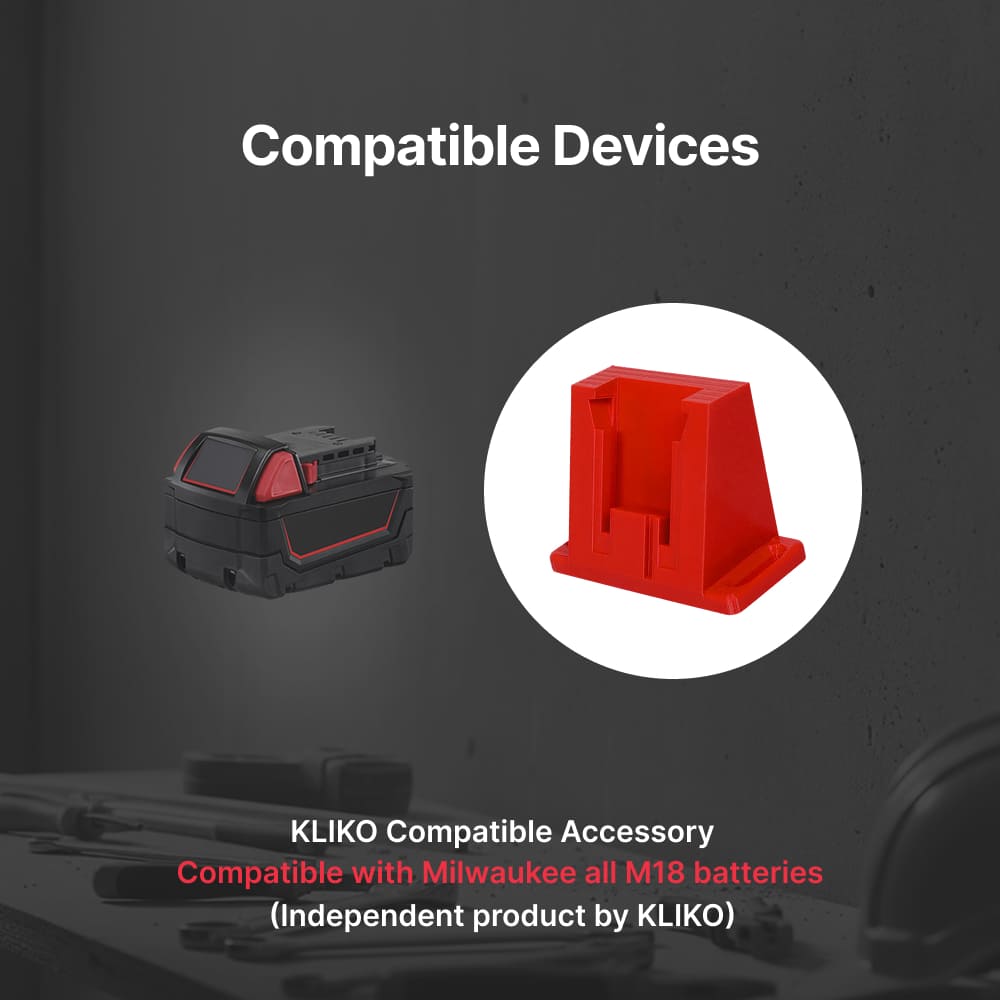 Compatible Devices

KLIKO Compatible Accessory
Compatible with Milwaukee all M18 batteries
(Independent product by KLIKO)